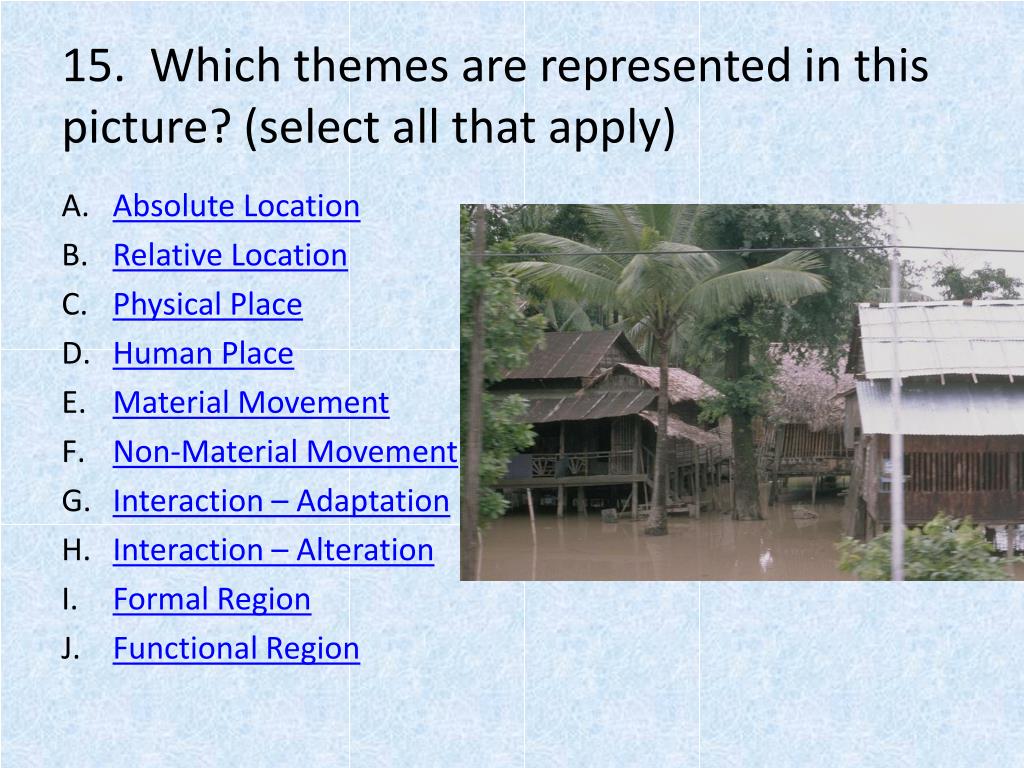 15. Which themes are represented in this picture? (select all that apply)

A. Absolute Location
B. Relative Location
C. Physical Place
D. Human Place
E. Material Movement
F. Non-Material Movement
G. Interaction – Adaptation
H. Interaction – Alteration
I. Formal Region
J. Functional Region